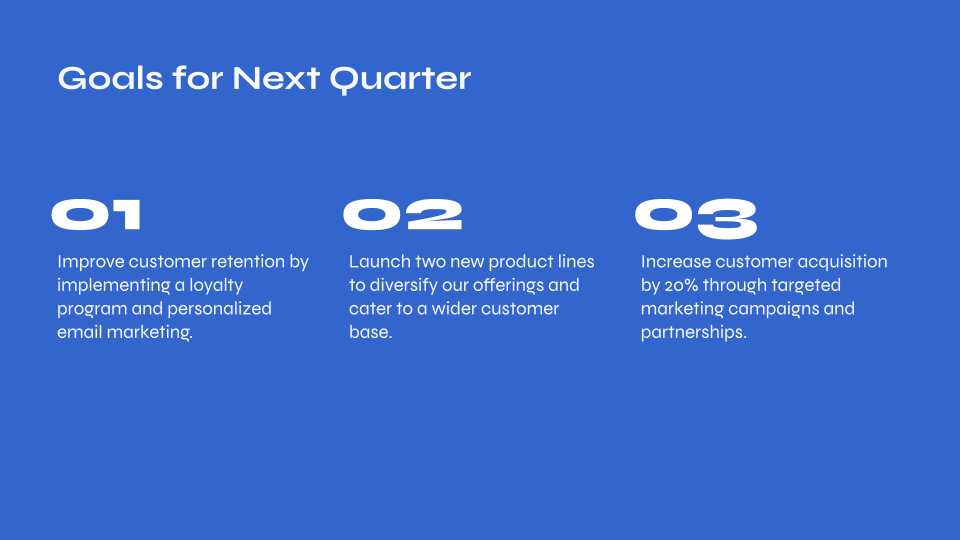 Goals for Next Quarter

01

Improve customer retention by implementing a loyalty program and personalized email marketing.

02

Launch two new product lines to diversify our offerings and cater to a wider customer base.

03

Increase customer acquisition by 20% through targeted marketing campaigns and partnerships.